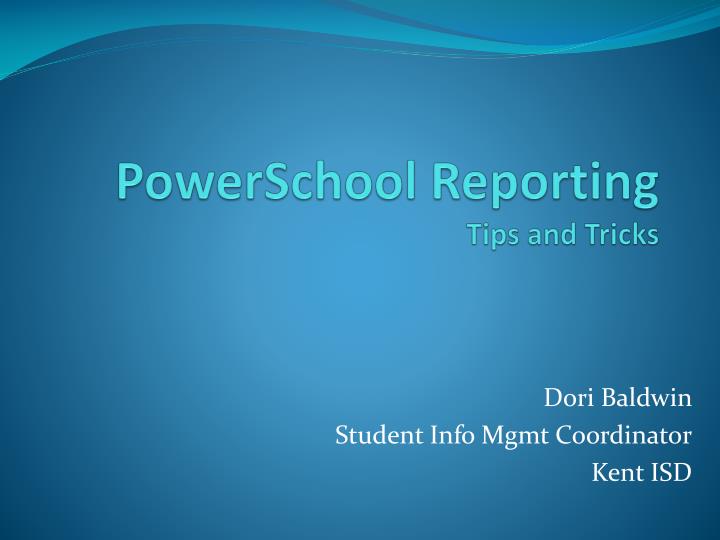 PowerSchool Reporting
Tips and Tricks

Dori Baldwin
Student Info Mgmt Coordinator
Kent ISD